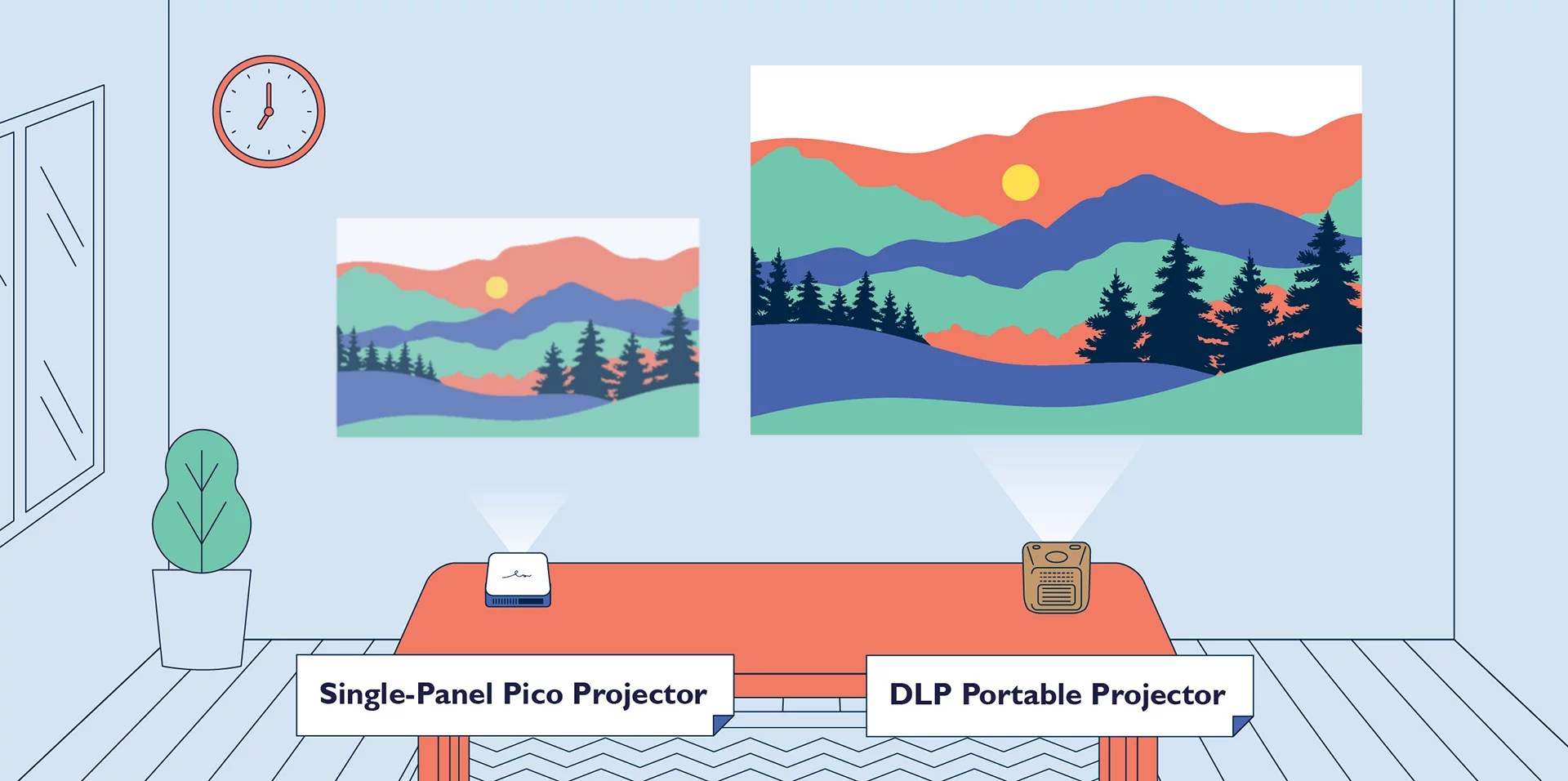 Single-Panel Pico Projector

DLP Portable Projector